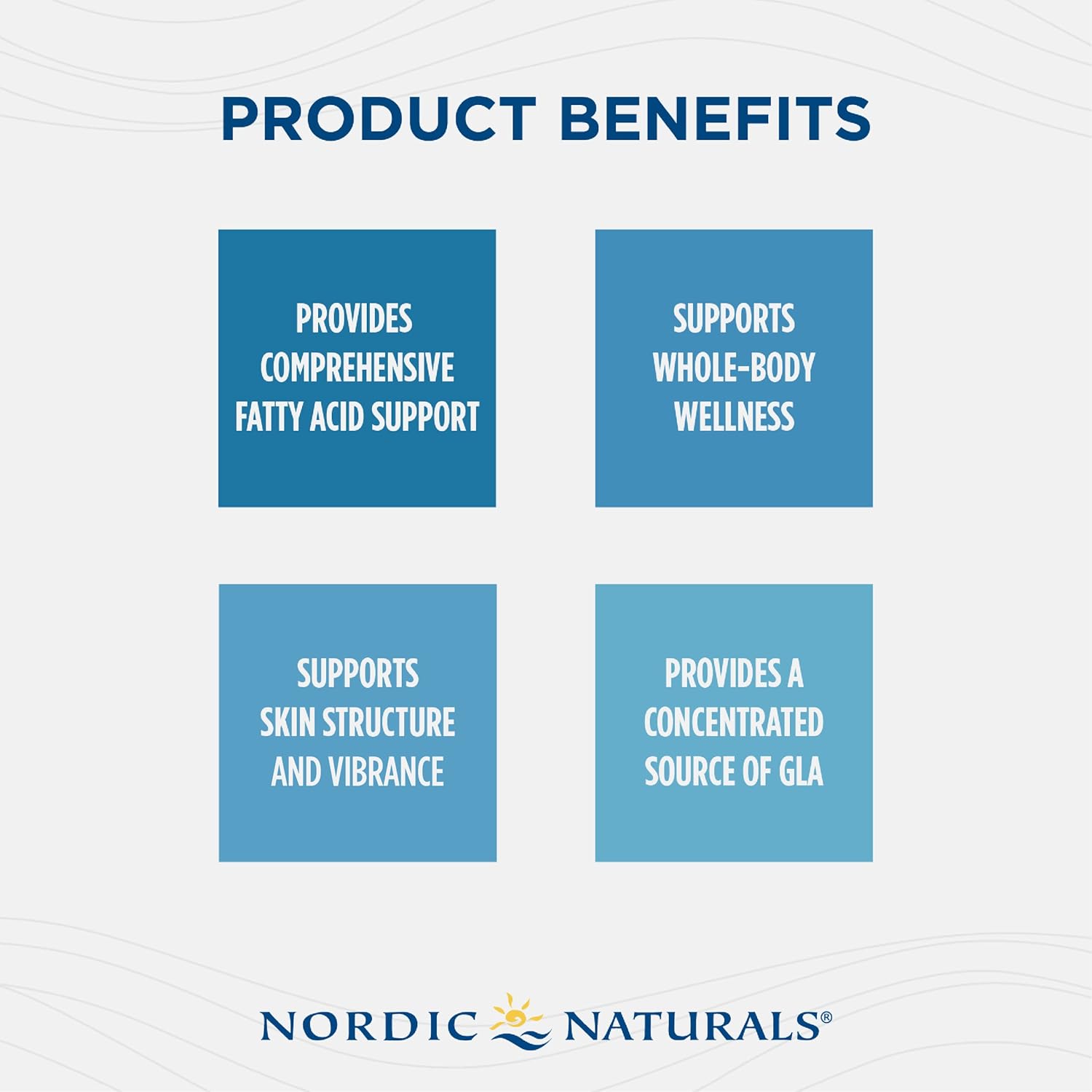 PRODUCT BENEFITS

PROVIDES COMPREHENSIVE FATTY ACID SUPPORT

SUPPORTS WHOLE-BODY WELLNESS

SUPPORTS SKIN STRUCTURE AND VIBRANCE

PROVIDES A CONCENTRATED SOURCE OF GLA

NORDIC NATURALS®